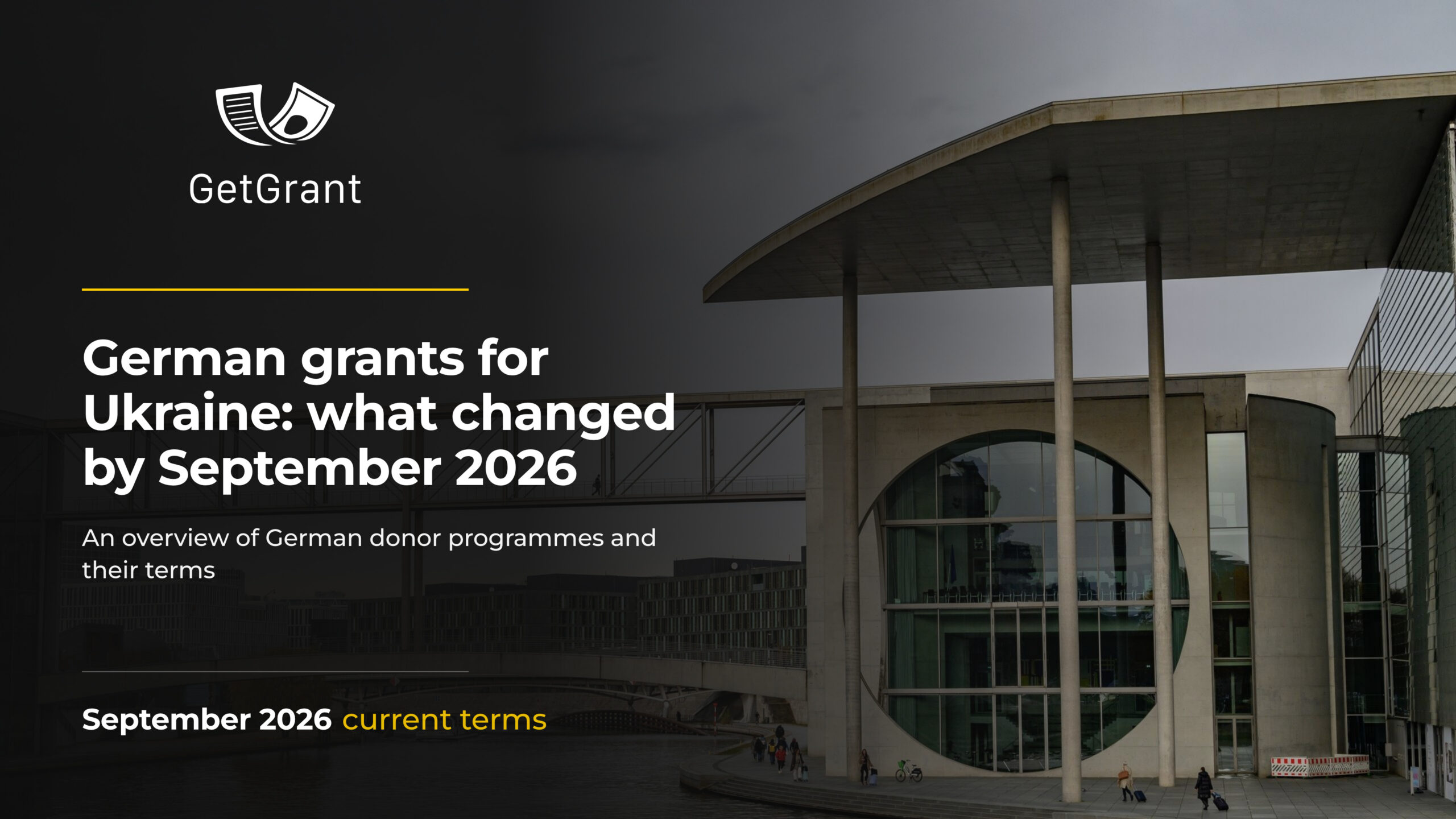 GetGrant

German grants for Ukraine: what changed by September 2026

An overview of German donor programmes and their terms

September 2026 current terms